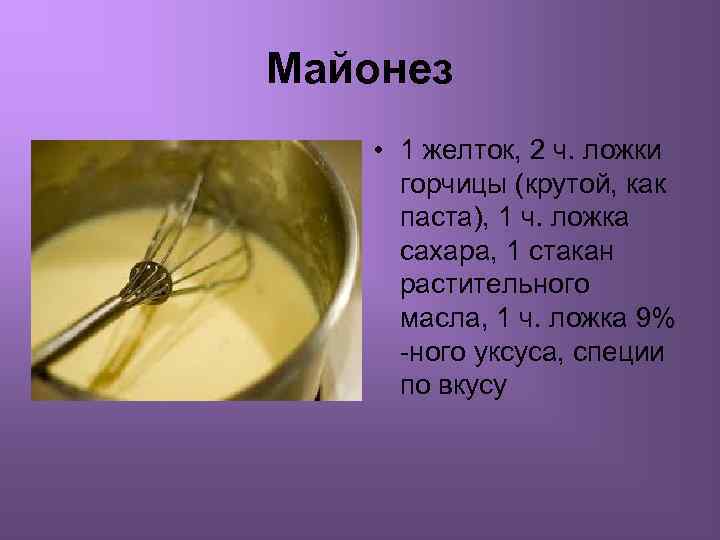 Майонез

• 1 желток, 2 ч. ложки горчицы (крутой, как паста), 1 ч. ложка сахара, 1 стакан растительного масла, 1 ч. ложка 9% -ного уксуса, специи по вкусу